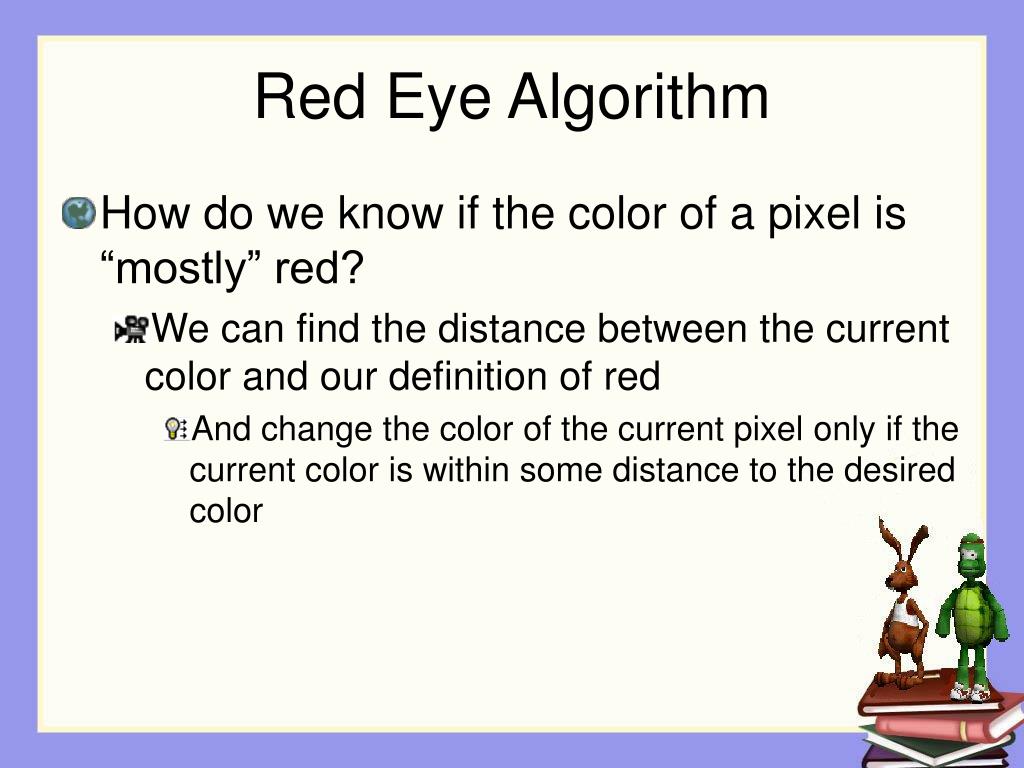 Red Eye Algorithm

How do we know if the color of a pixel is “mostly” red?

We can find the distance between the current color and our definition of red

And change the color of the current pixel only if the current color is within some distance to the desired color